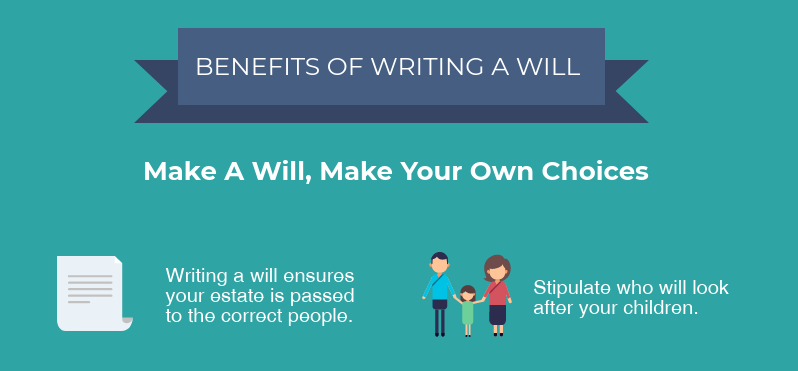 BENEFITS OF WRITING A WILL

Make A Will, Make Your Own Choices

Writing a will ensures your estate is passed to the correct people.

Stipulate who will look after your children.